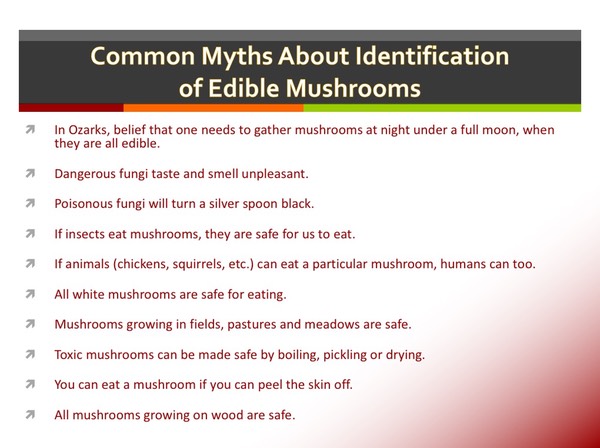 Common Myths About Identification of Edible Mushrooms

In Ozarks, belief that one needs to gather mushrooms at night under a full moon, when they are all edible.

Dangerous fungi taste and smell unpleasant.

Poisonous fungi will turn a silver spoon black.

If insects eat mushrooms, they are safe for us to eat.

If animals (chickens, squirrels, etc.) can eat a particular mushroom, humans can too.

All white mushrooms are safe for eating.

Mushrooms growing in fields, pastures and meadows are safe.

Toxic mushrooms can be made safe by boiling, pickling or drying.

You can eat a mushroom if you can peel the skin off.

All mushrooms growing on wood are safe.